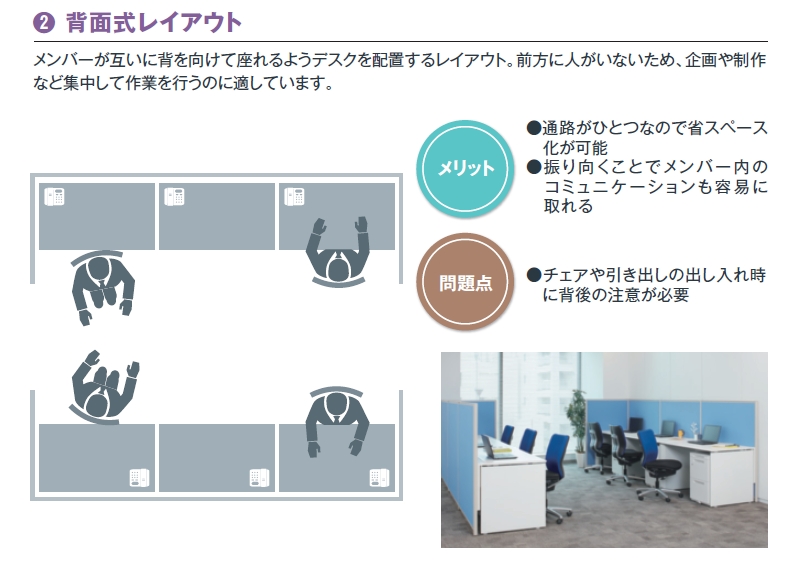 ❷ 背面式レイアウト

メンバーが互いに背を向けて座れるようデスクを配置するレイアウト。前方に人がいないため、企画や制作など集中して作業を行うのに適しています。

メリット

●通路がひとつなので省スペース化が可能
●振り向くことでメンバー内のコミュニケーションも容易に取れる

問題点

●チェアや引き出しの出し入れ時に背後の注意が必要